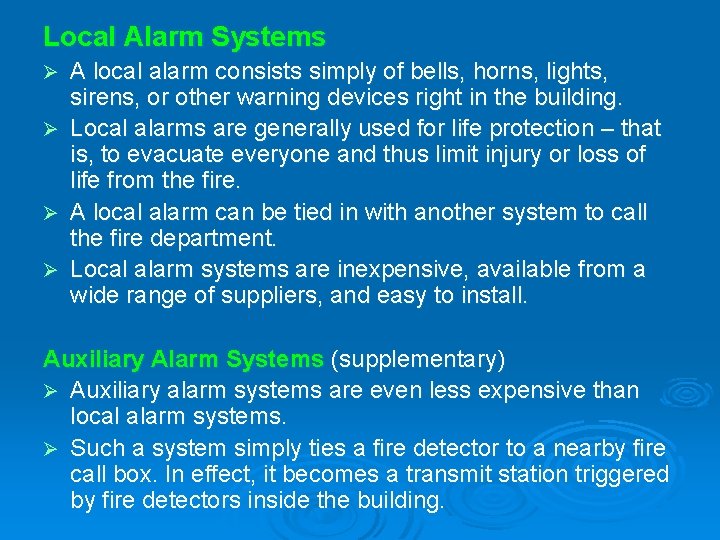 Local Alarm Systems

➢ A local alarm consists simply of bells, horns, lights, sirens, or other warning devices right in the building.

➢ Local alarms are generally used for life protection – that is, to evacuate everyone and thus limit injury or loss of life from the fire.

➢ A local alarm can be tied in with another system to call the fire department.

➢ Local alarm systems are inexpensive, available from a wide range of suppliers, and easy to install.

Auxiliary Alarm Systems (supplementary)

➢ Auxiliary alarm systems are even less expensive than local alarm systems.

➢ Such a system simply ties a fire detector to a nearby fire call box. In effect, it becomes a transmit station triggered by fire detectors inside the building.